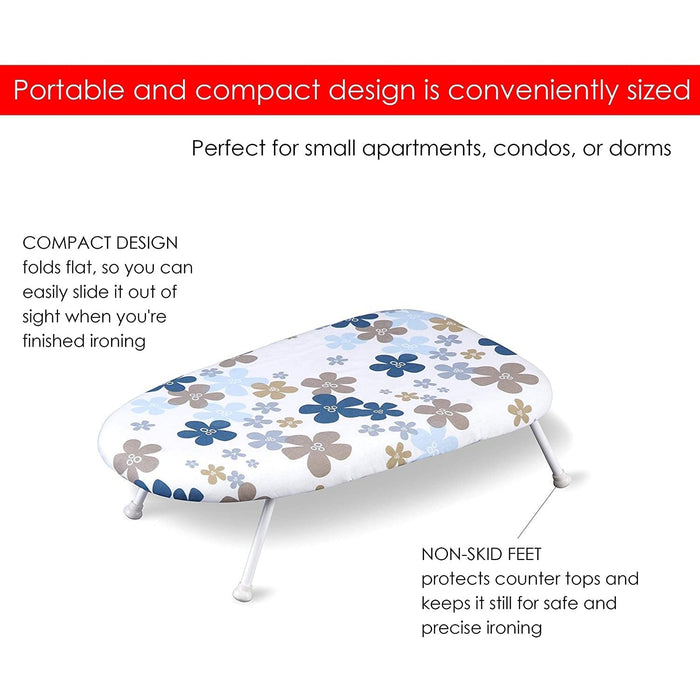 Portable and compact design is conveniently sized

Perfect for small apartments, condos, or dorms

COMPACT DESIGN
folds flat, so you can easily slide it out of sight when you're finished ironing

NON-SKID FEET
protects counter tops and keeps it still for safe and precise ironing